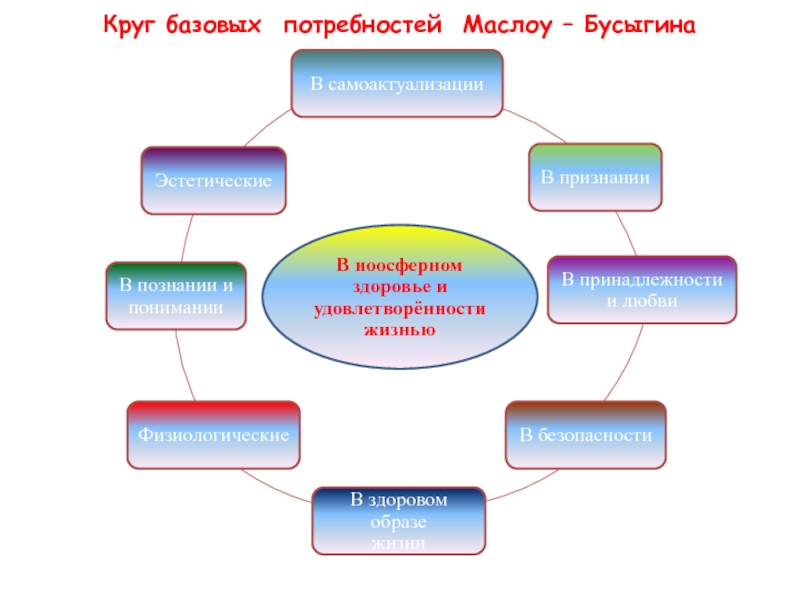 Круг базовых потребностей Маслоу – Бусыгина

В самоактуализации

В признании

В принадлежности и любви

В безопасности

В здоровом образе жизни

Физиологические

В познании и понимании

Эстетические

В ноосферном здоровье и удовлетворённости жизнью